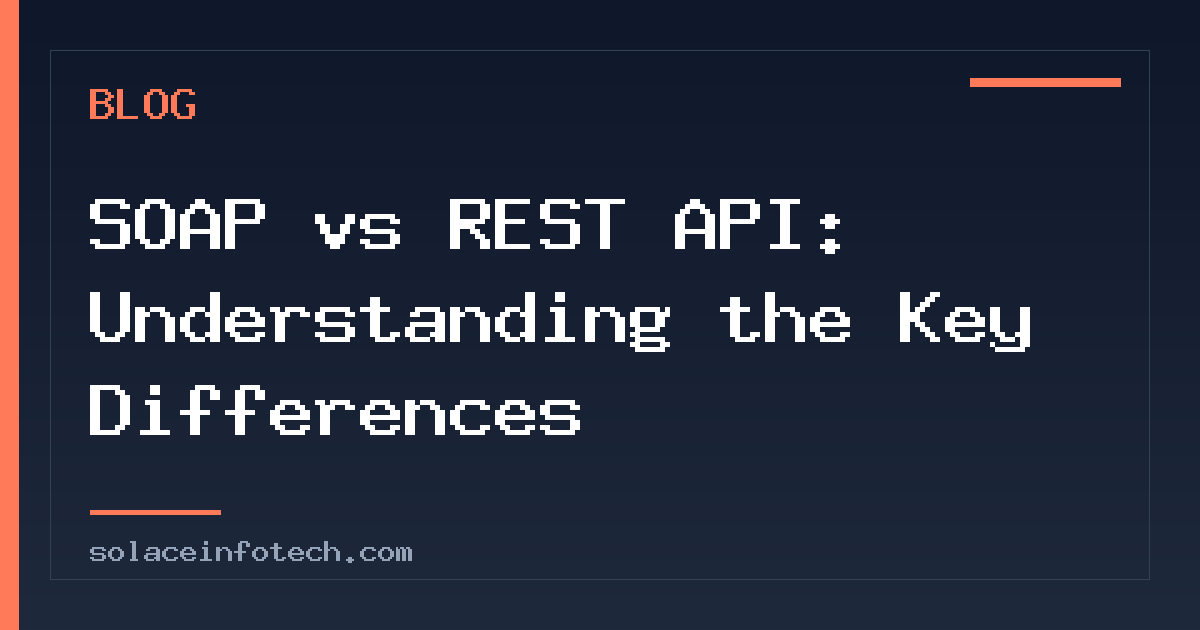 BLOG

SOAP vs REST API: Understanding the Key Differences

solaceinfotech.com